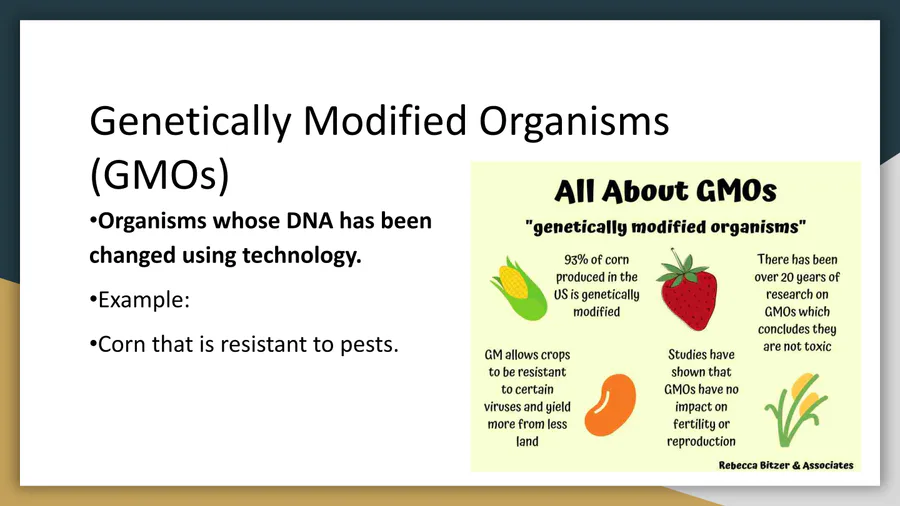 Genetically Modified Organisms (GMOs)

•Organisms whose DNA has been changed using technology.

•Example:

•Corn that is resistant to pests.

All About GMOs

"genetically modified organisms"

93% of corn produced in the US is genetically modified

There has been over 20 years of research on GMOs which concludes they are not toxic

GM allows crops to be resistant to certain viruses and yield more from less land

Studies have shown that GMOs have no impact on fertility or reproduction

Rebecca Bitzer & Associates